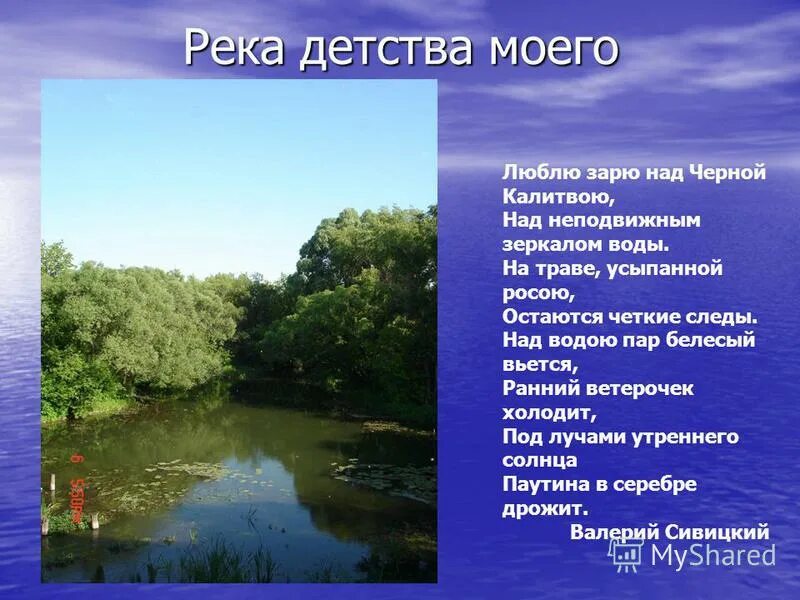 Река детства моего

Люблю зарю над Черной Калитвою,
Над неподвижным зеркалом воды.
На траве, усыпанной росою,
Остаются четкие следы.
Над водою пар белесый вьется,
Ранний ветерочек холодит,
Под лучами утреннего солнца
Паутина в серебре дрожит.
Валерий Сивицкий

MyShared